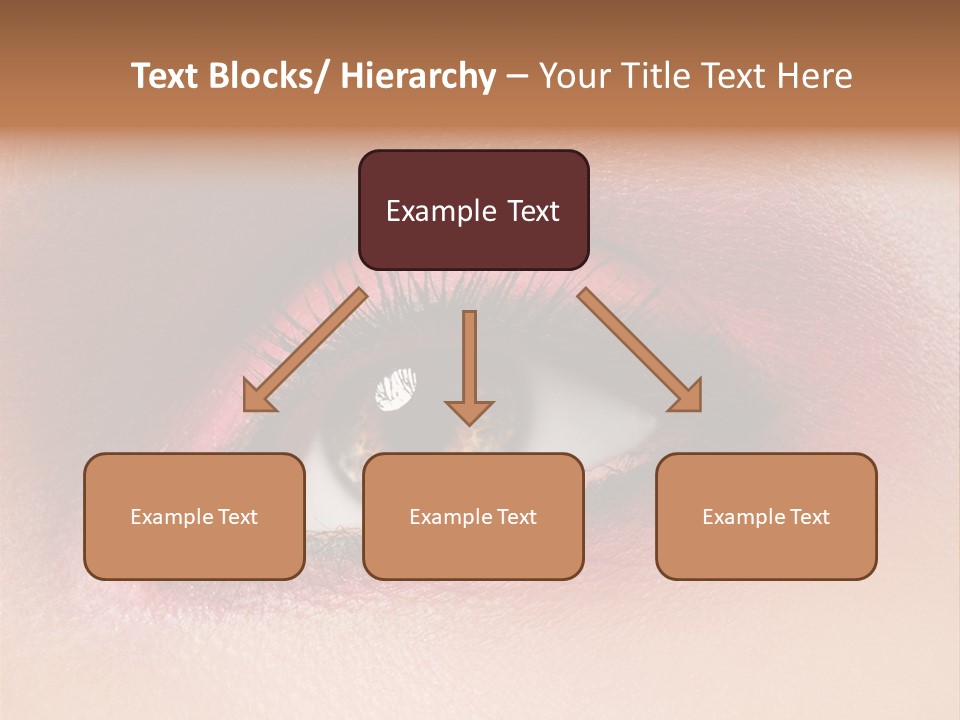 Text Blocks/ Hierarchy – Your Title Text Here

Example Text

Example Text

Example Text

Example Text